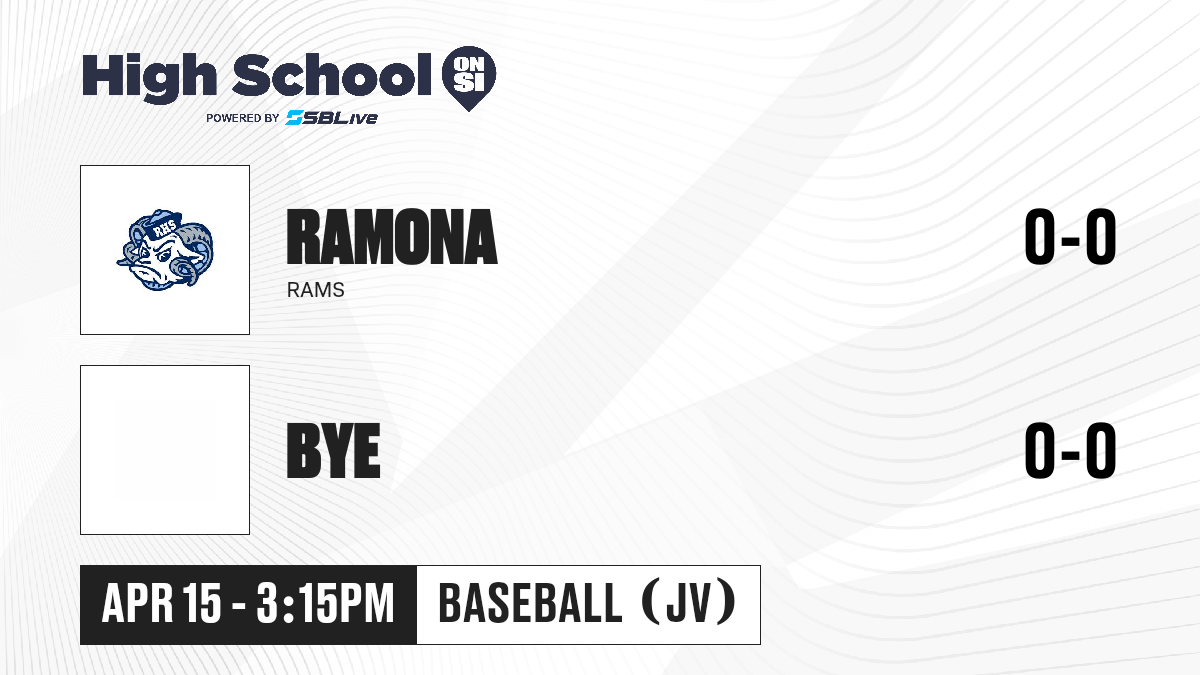 High School ON SI
POWERED BY SBLive

RHS

RAMONA
RAMS

0-0

BYE

0-0

APR 15 - 3:15PM

BASEBALL (JV)